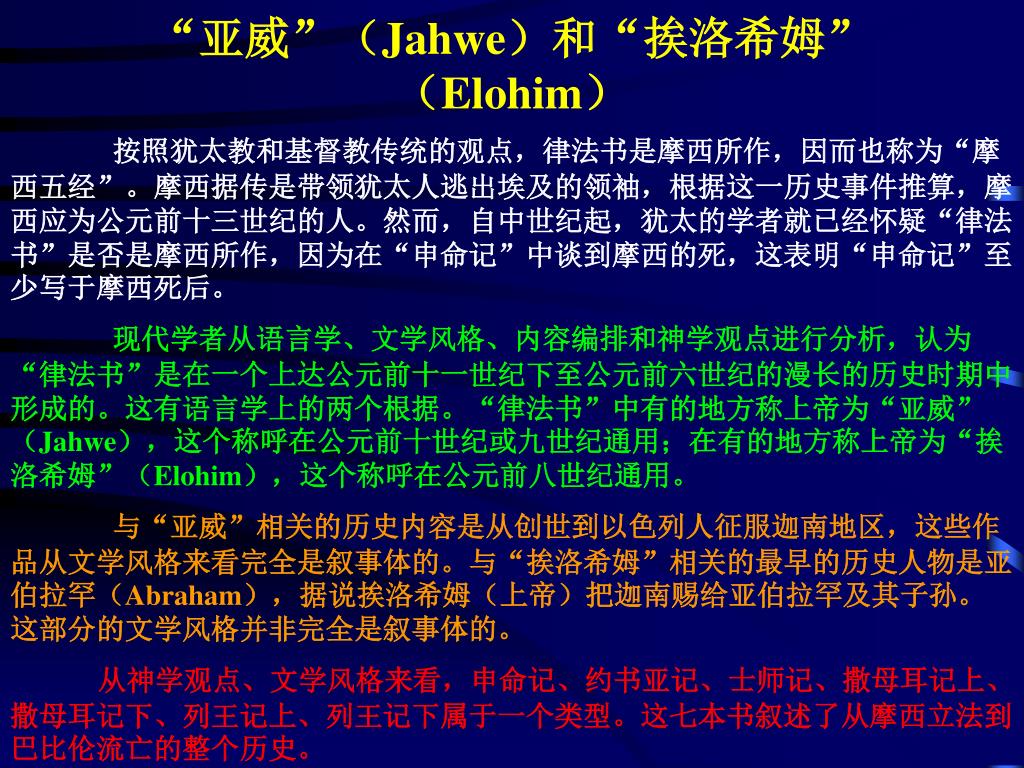 “亚威”（Jahwe）和“挨洛希姆”（Elohim）

按照犹太教和基督教传统的观点，律法书是摩西所作，因而也称为“摩西五经”。摩西据传是带领犹太人逃出埃及的领袖，根据这一历史事件推算，摩西应为公元前十三世纪的人。然而，自中世纪起，犹太的学者就已经怀疑“律法书”是否是摩西所作，因为在“申命记”中谈到摩西的死，这表明“申命记”至少写于摩西死后。

现代学者从语言学、文学风格、内容编排和神学观点进行分析，认为“律法书”是在一个上达公元前十一世纪下至公元前六世纪的漫长的历史时期中形成的。这有语言学上的两个根据。“律法书”中有的地方称上帝为“亚威”（Jahwe），这个称呼在公元前十世纪或九世纪通用；在有的地方称上帝为“挨洛希姆”（Elohim），这个称呼在公元前八世纪通用。

与“亚威”相关的历史内容是从创世到以色列人征服迦南地区，这些作品从文学风格来看完全是叙事体的。与“挨洛希姆”相关的最早的历史人物是亚伯拉罕（Abraham），据说挨洛希姆（上帝）把迦南赐给亚伯拉罕及其子孙。这部分的文学风格并非完全是叙事体的。

从神学观点、文学风格来看，申命记、约书亚记、士师记、撒母耳记上、撒母耳记下、列王记上、列王记下属于一个类型。这七本书叙述了从摩西立法到巴比伦流亡的整个历史。